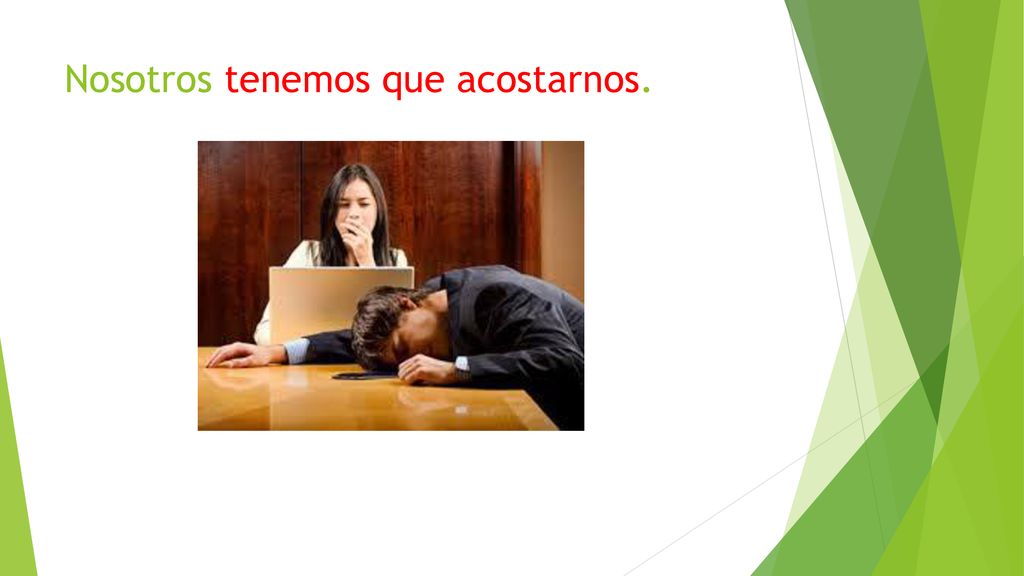 Nosotros tenemos que acostarnos.